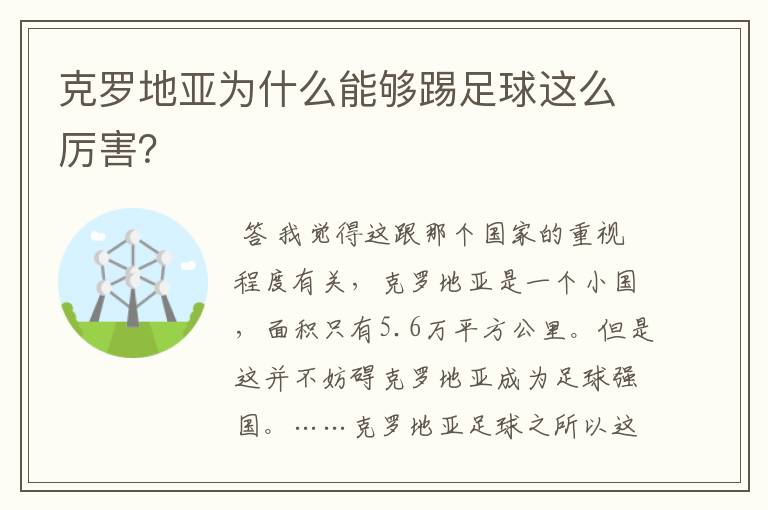 克罗地亚为什么能够踢足球这么厉害?

答 我觉得这跟那个国家的重视程度有关，克罗地亚是一个小国，面积只有5.6万平方公里。但是这并不妨碍克罗地亚成为足球强国。……克罗地亚足球之所以这